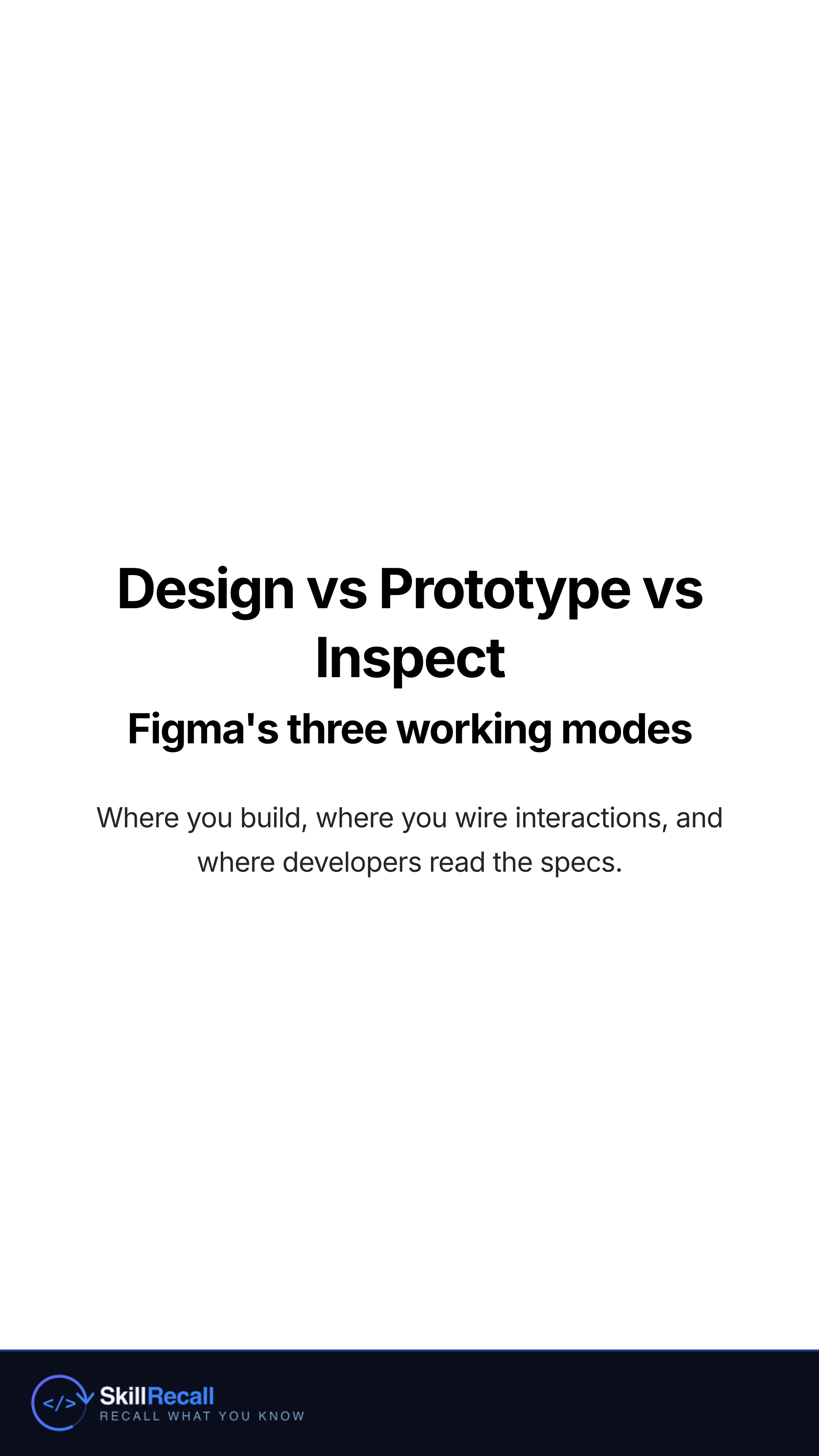 Design vs Prototype vs Inspect

Figma's three working modes

Where you build, where you wire interactions, and where developers read the specs.

</> SkillRecall
RECALL WHAT YOU KNOW